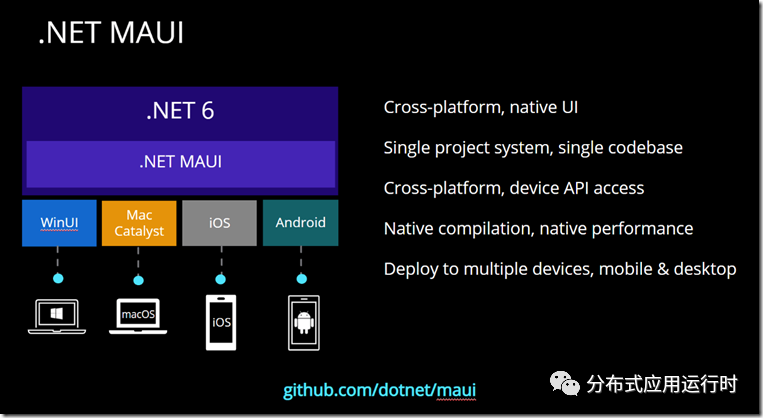 .NET MAUI

.NET 6

.NET MAUI

WinUI

Mac Catalyst

iOS

Android

macOS

iOS

Cross-platform, native UI

Single project system, single codebase

Cross-platform, device API access

Native compilation, native performance

Deploy to multiple devices, mobile & desktop

github.com/dotnet/maui

分布式应用运行时